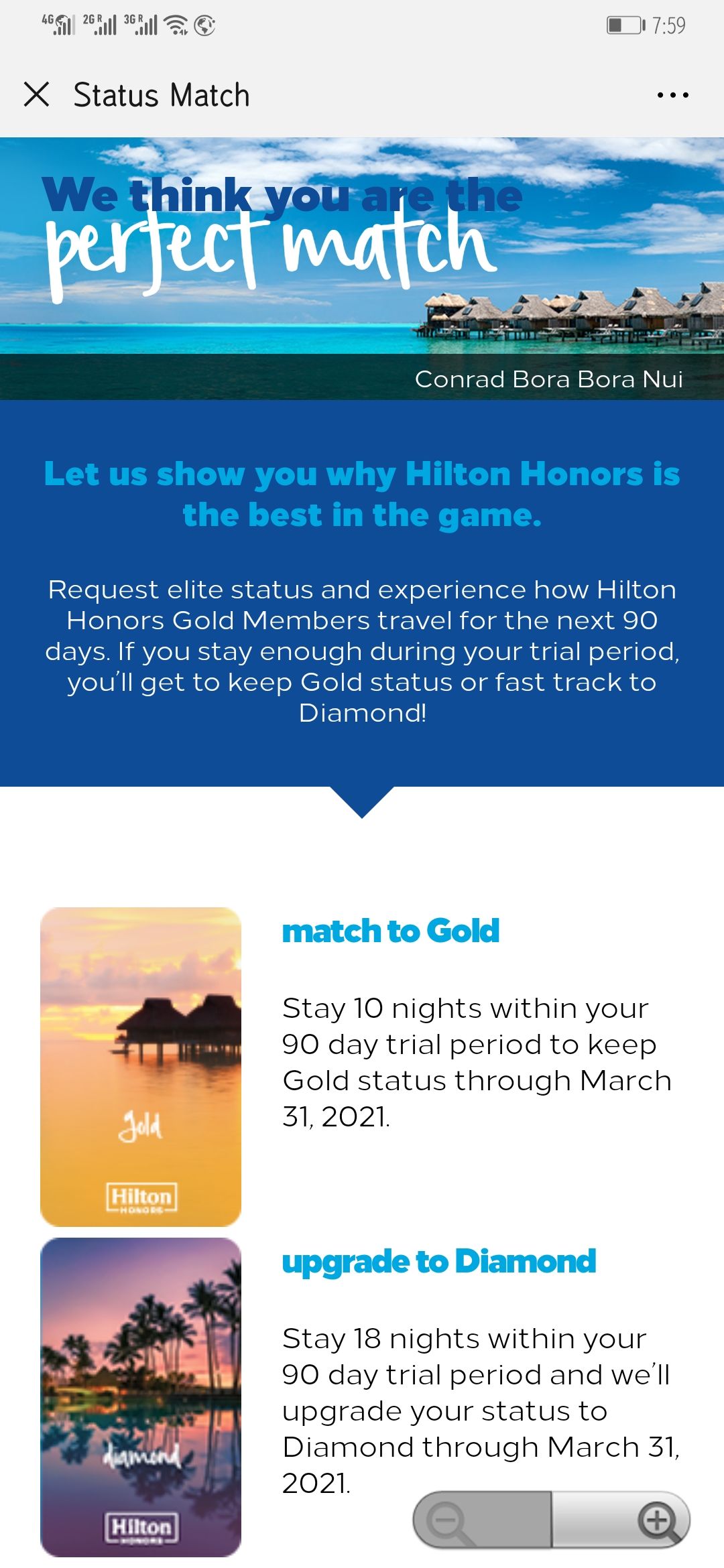 4G 2G R 3G R 7:59

Status Match

We think you are the perfect match

Conrad Bora Bora Nui

Let us show you why Hilton Honors is the best in the game.

Request elite status and experience how Hilton Honors Gold Members travel for the next 90 days. If you stay enough during your trial period, you'll get to keep Gold status or fast track to Diamond!

Gold
Hilton HONORS

match to Gold

Stay 10 nights within your 90 day trial period to keep Gold status through March 31, 2021.

diamond
Hilton HONORS

upgrade to Diamond

Stay 18 nights within your 90 day trial period and we'll upgrade your status to Diamond through March 31, 2021.